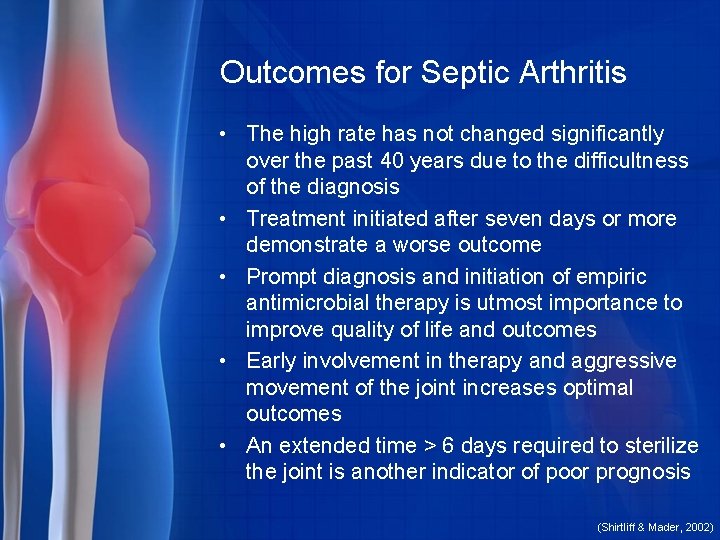 Outcomes for Septic Arthritis

• The high rate has not changed significantly over the past 40 years due to the difficultness of the diagnosis
• Treatment initiated after seven days or more demonstrate a worse outcome
• Prompt diagnosis and initiation of empiric antimicrobial therapy is utmost importance to improve quality of life and outcomes
• Early involvement in therapy and aggressive movement of the joint increases optimal outcomes
• An extended time > 6 days required to sterilize the joint is another indicator of poor prognosis

(Shirtliff & Mader, 2002)